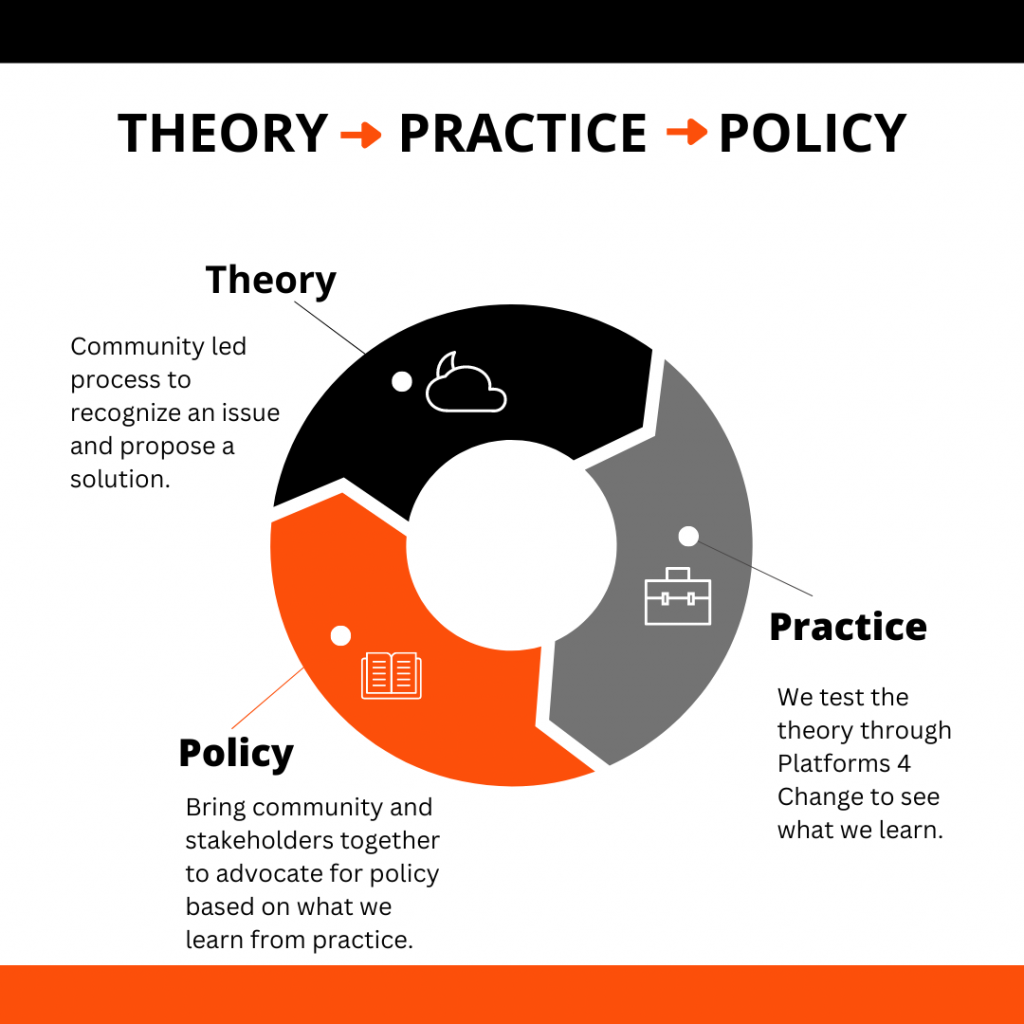 THEORY → PRACTICE → POLICY

Theory

Community led process to recognize an issue and propose a solution.

Practice

We test the theory through Platforms 4 Change to see what we learn.

Policy

Bring community and stakeholders together to advocate for policy based on what we learn from practice.